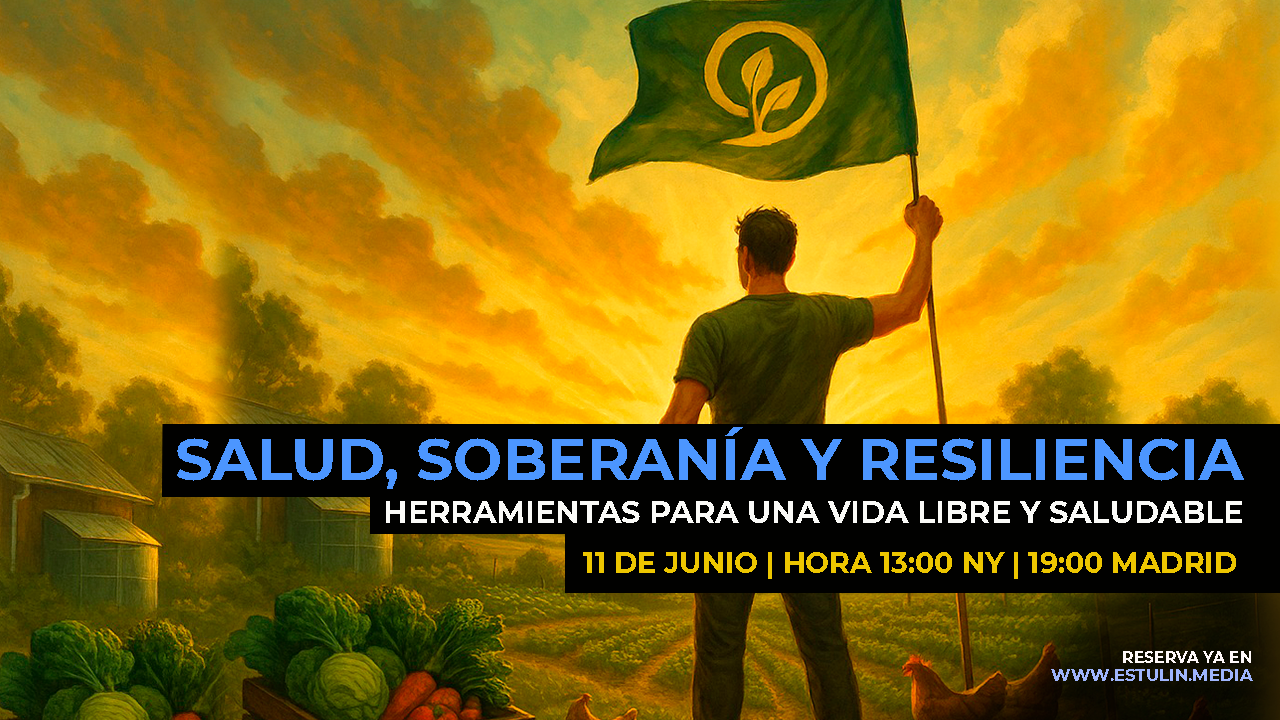 SALUD, SOBERANÍA Y RESILIENCIA
HERRAMIENTAS PARA UNA VIDA LIBRE Y SALUDABLE
11 DE JUNIO | HORA 13:00 NY | 19:00 MADRID

RESERVA YA EN
WWW.ESTULIN.MEDIA